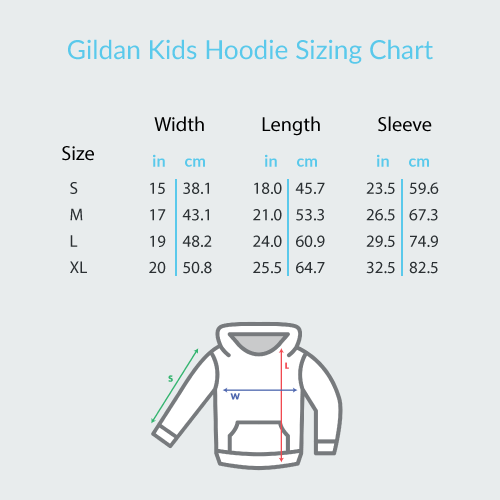 Gildan Kids Hoodie Sizing Chart

| Size | Width in | Width cm | Length in | Length cm | Sleeve in | Sleeve cm |
|---|---|---|---|---|---|---|
| S | 15 | 38.1 | 18.0 | 45.7 | 23.5 | 59.6 |
| M | 17 | 43.1 | 21.0 | 53.3 | 26.5 | 67.3 |
| L | 19 | 48.2 | 24.0 | 60.9 | 29.5 | 74.9 |
| XL | 20 | 50.8 | 25.5 | 64.7 | 32.5 | 82.5 |

S
L
W